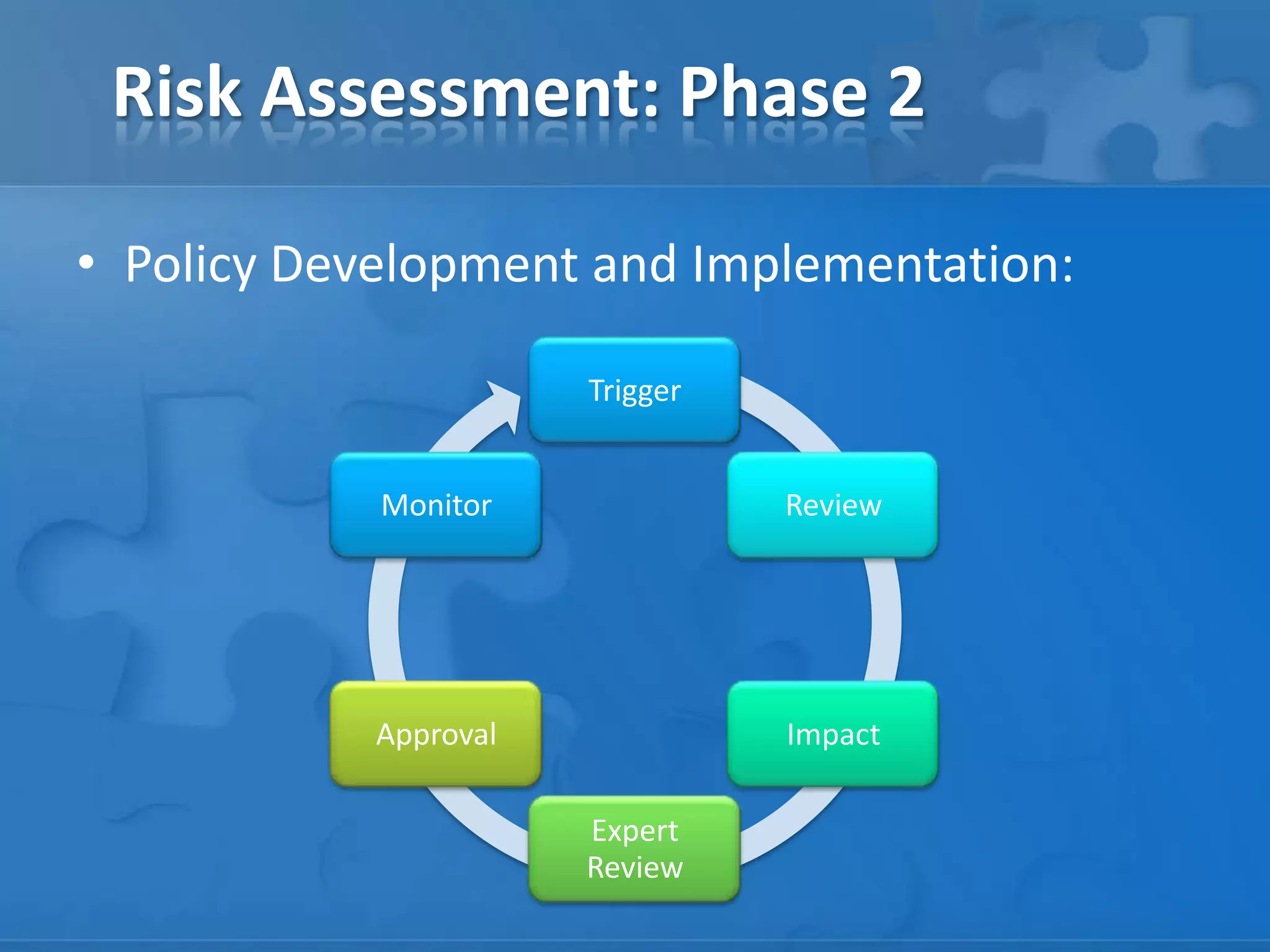 Risk Assessment: Phase 2

• Policy Development and Implementation:

Trigger

Review

Impact

Expert Review

Approval

Monitor